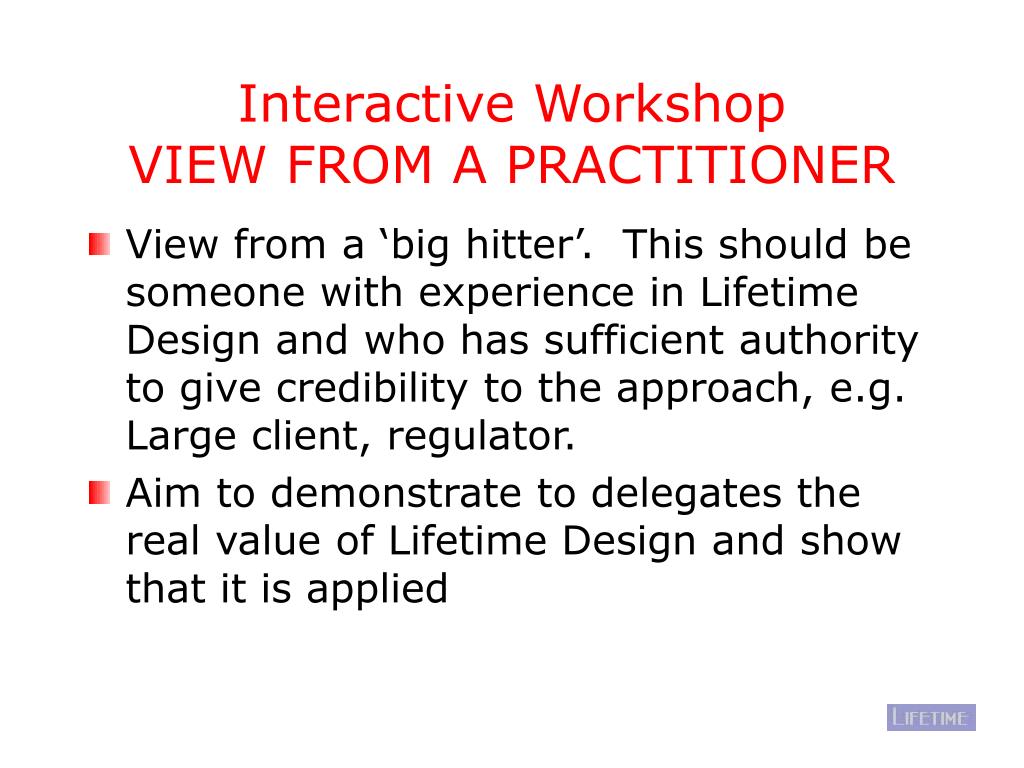 Interactive Workshop
VIEW FROM A PRACTITIONER

View from a ‘big hitter’. This should be someone with experience in Lifetime Design and who has sufficient authority to give credibility to the approach, e.g. Large client, regulator.

Aim to demonstrate to delegates the real value of Lifetime Design and show that it is applied

LIFETIME